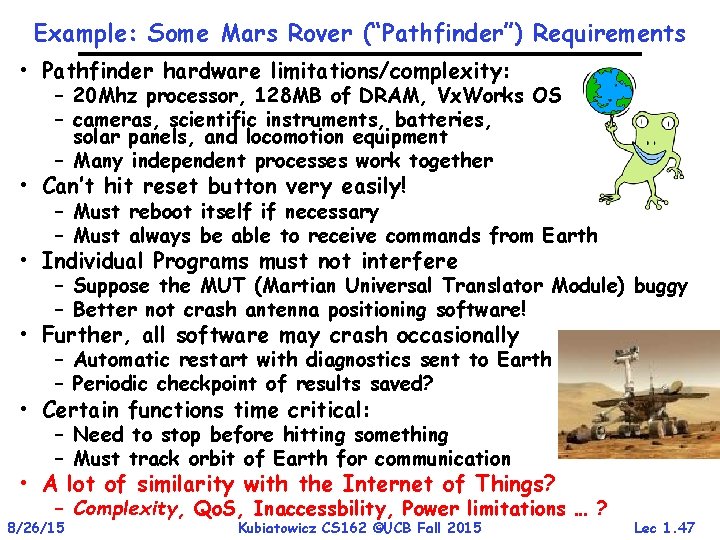 Example: Some Mars Rover ("Pathfinder") Requirements

• Pathfinder hardware limitations/complexity:
– 20Mhz processor, 128MB of DRAM, VxWorks OS
– cameras, scientific instruments, batteries, solar panels, and locomotion equipment
– Many independent processes work together
• Can't hit reset button very easily!
– Must reboot itself if necessary
– Must always be able to receive commands from Earth
• Individual Programs must not interfere
– Suppose the MUT (Martian Universal Translator Module) buggy
– Better not crash antenna positioning software!
• Further, all software may crash occasionally
– Automatic restart with diagnostics sent to Earth
– Periodic checkpoint of results saved?
• Certain functions time critical:
– Need to stop before hitting something
– Must track orbit of Earth for communication
• A lot of similarity with the Internet of Things?
– Complexity, QoS, Inaccessbility, Power limitations … ?

8/26/15 Kubiatowicz CS162 ©UCB Fall 2015 Lec 1.47